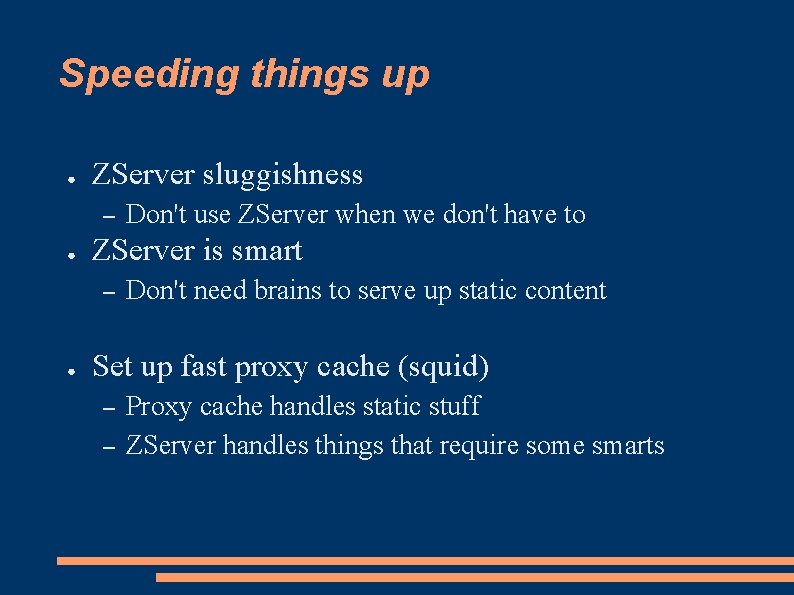 Speeding things up

● ZServer sluggishness
– Don't use ZServer when we don't have to
● ZServer is smart
– Don't need brains to serve up static content

● Set up fast proxy cache (squid)
– Proxy cache handles static stuff
– ZServer handles things that require some smarts